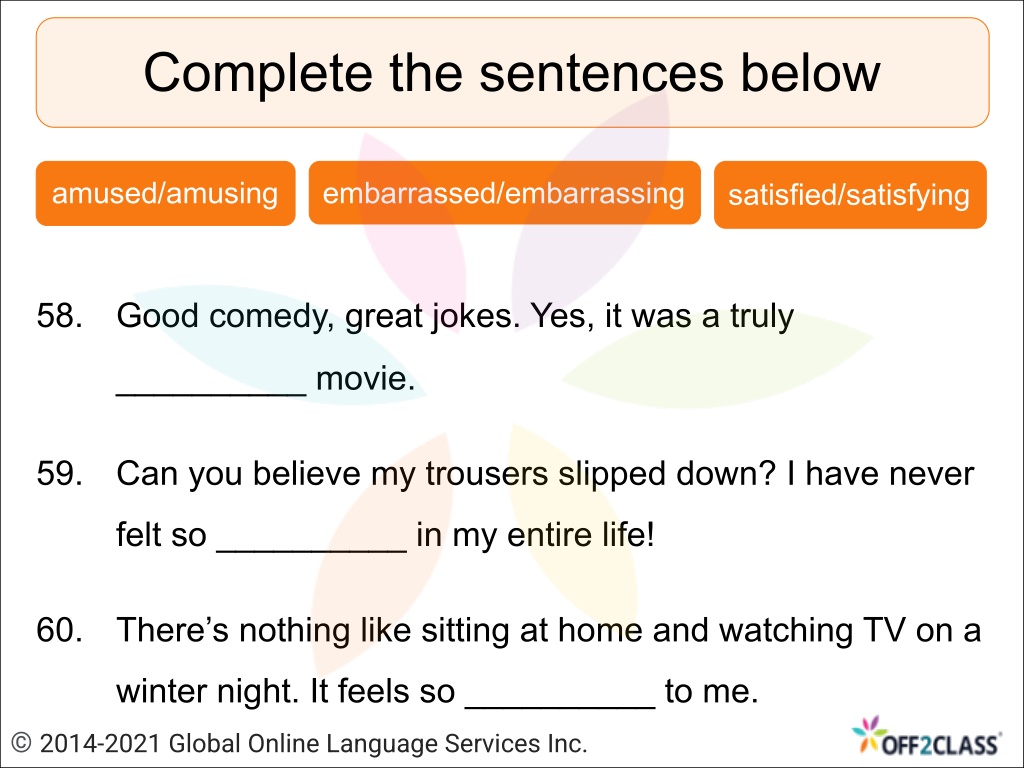 Complete the sentences below

amused/amusing

embarrassed/embarrassing

satisfied/satisfying

58. Good comedy, great jokes. Yes, it was a truly __________ movie.

59. Can you believe my trousers slipped down? I have never felt so __________ in my entire life!

60. There's nothing like sitting at home and watching TV on a winter night. It feels so __________ to me.

© 2014-2021 Global Online Language Services Inc.

OFF2CLASS